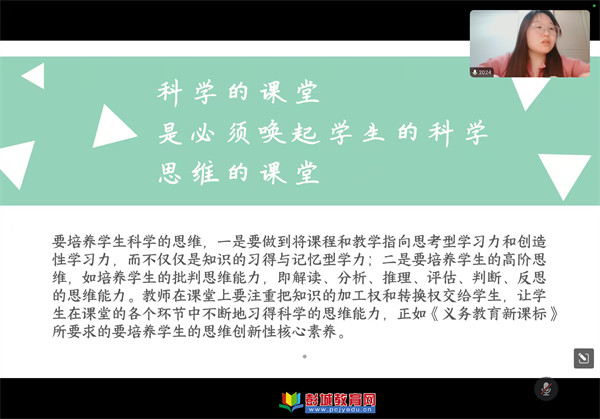 2024

科学的课堂
是必须唤起学生的科学
思维的课堂

要培养学生科学的思维，一是要做到将课程和教学指向思考型学习力和创造性学习力，而不仅仅是知识的习得与记忆型学力；二是要培养学生的高阶思维，如培养学生的批判思维能力，即解读、分析、推理、评估、判断、反思的思维能力。教师在课堂上要注重把知识的加工权和转换权交给学生，让学生在课堂的各个环节中不断地习得科学的思维能力，正如《义务教育新课标》所要求的要培养学生的思维创新性核心素养。

彭城教育网
www.pcjyedu.cn